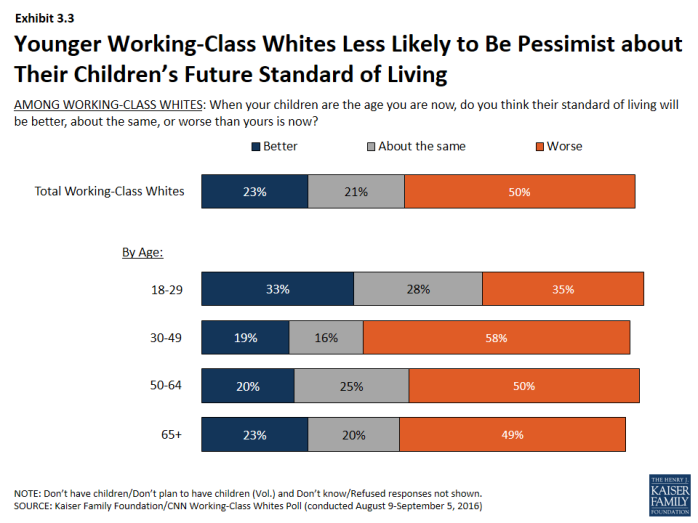 Exhibit 3.3

Younger Working-Class Whites Less Likely to Be Pessimist about Their Children's Future Standard of Living

AMONG WORKING-CLASS WHITES: When your children are the age you are now, do you think their standard of living will be better, about the same, or worse than yours is now?

Better About the same Worse

Total Working-Class Whites 23% 21% 50%

By Age:

18-29 33% 28% 35%

30-49 19% 16% 58%

50-64 20% 25% 50%

65+ 23% 20% 49%

NOTE: Don't have children/Don't plan to have children (Vol.) and Don't know/Refused responses not shown.
SOURCE: Kaiser Family Foundation/CNN Working-Class Whites Poll (conducted August 9-September 5, 2016)

THE HENRY J. KAISER FAMILY FOUNDATION